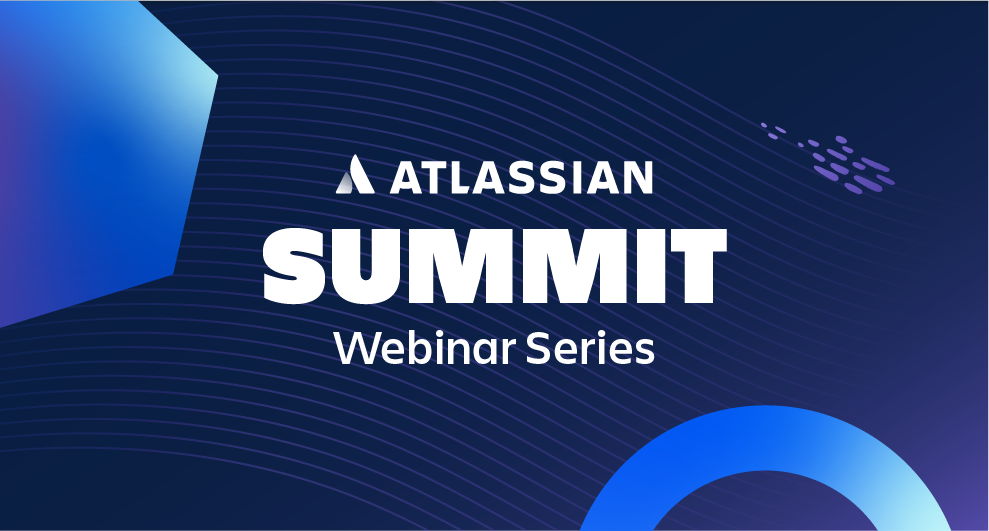 ATLASSIAN
SUMMIT
Webinar Series